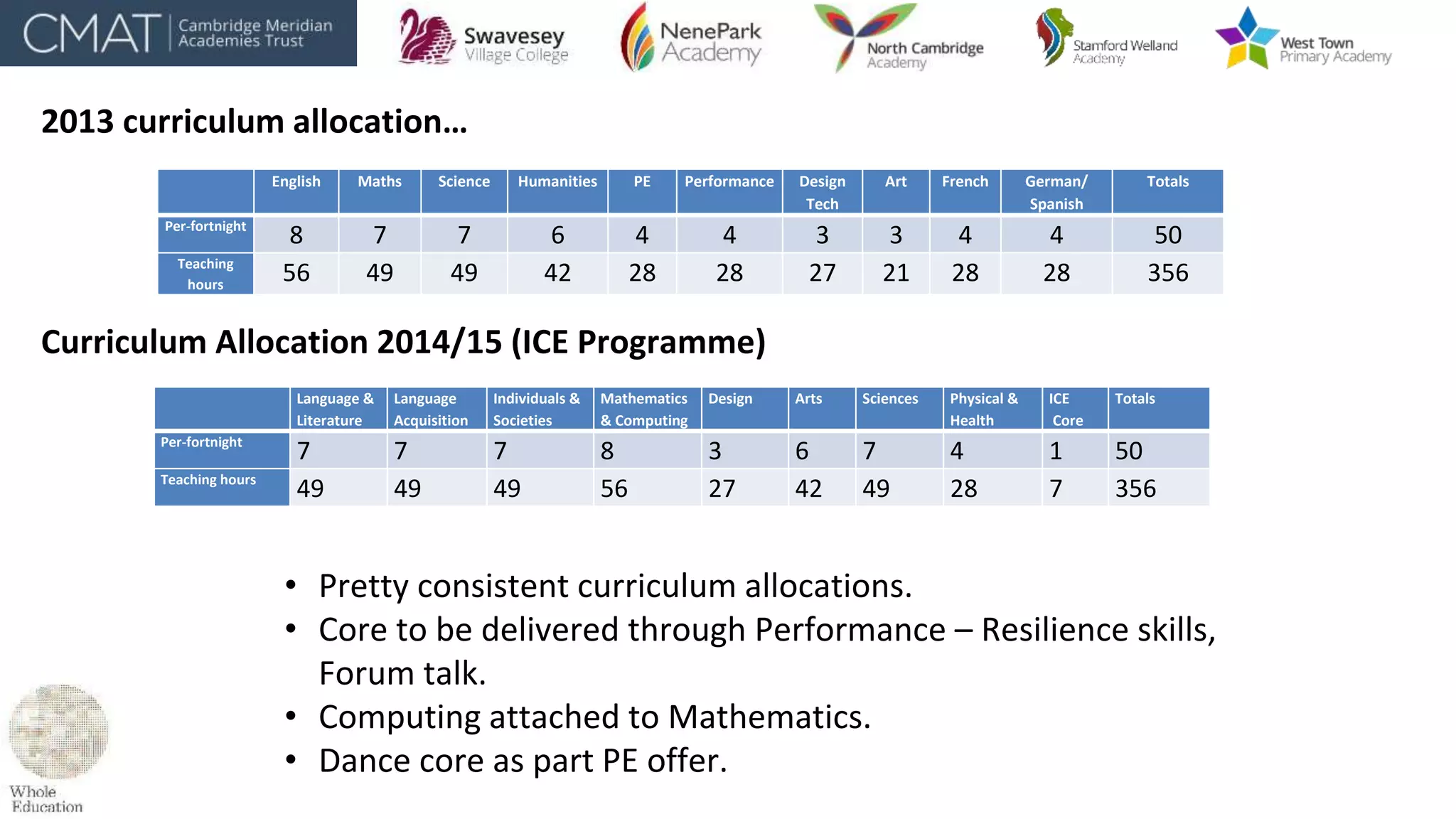 CMAT Cambridge Meridian Academies Trust

Swavesey Village College

NenePark Academy

North Cambridge Academy

Stamford Welland Academy

West Town Primary Academy

2013 curriculum allocation…

| | English | Maths | Science | Humanities | PE | Performance | Design Tech | Art | French | German/ Spanish | Totals |
|---|---|---|---|---|---|---|---|---|---|---|---|
| Per-fortnight | 8 | 7 | 7 | 6 | 4 | 4 | 3 | 3 | 4 | 4 | 50 |
| Teaching hours | 56 | 49 | 49 | 42 | 28 | 28 | 27 | 21 | 28 | 28 | 356 |

Curriculum Allocation 2014/15 (ICE Programme)

| | Language & Literature | Language Acquisition | Individuals & Societies | Mathematics & Computing | Design | Arts | Sciences | Physical & Health | ICE Core | Totals |
|---|---|---|---|---|---|---|---|---|---|---|
| Per-fortnight | 7 | 7 | 7 | 8 | 3 | 6 | 7 | 4 | 1 | 50 |
| Teaching hours | 49 | 49 | 49 | 56 | 27 | 42 | 49 | 28 | 7 | 356 |

• Pretty consistent curriculum allocations.
• Core to be delivered through Performance – Resilience skills, Forum talk.
• Computing attached to Mathematics.
• Dance core as part PE offer.

Whole Education